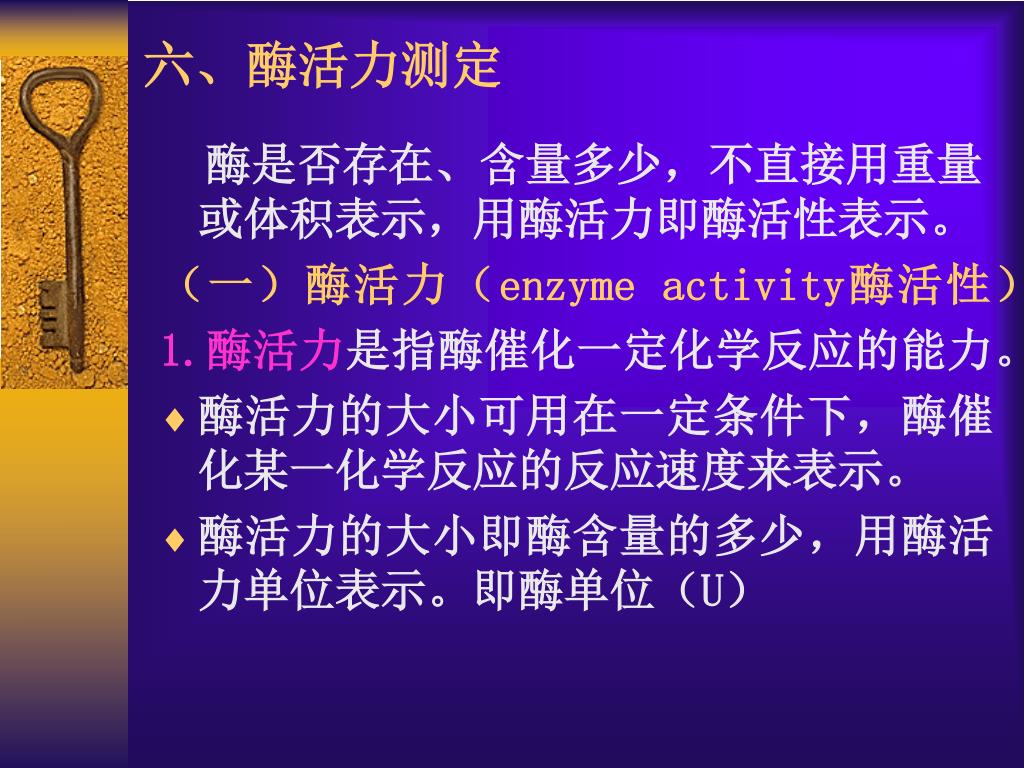 六、酶活力测定

酶是否存在、含量多少，不直接用重量或体积表示，用酶活力即酶活性表示。

（一）酶活力（enzyme activity酶活性）

1.酶活力是指酶催化一定化学反应的能力。

♦ 酶活力的大小可用在一定条件下，酶催化某一化学反应的反应速度来表示。

♦ 酶活力的大小即酶含量的多少，用酶活力单位表示。即酶单位（U）